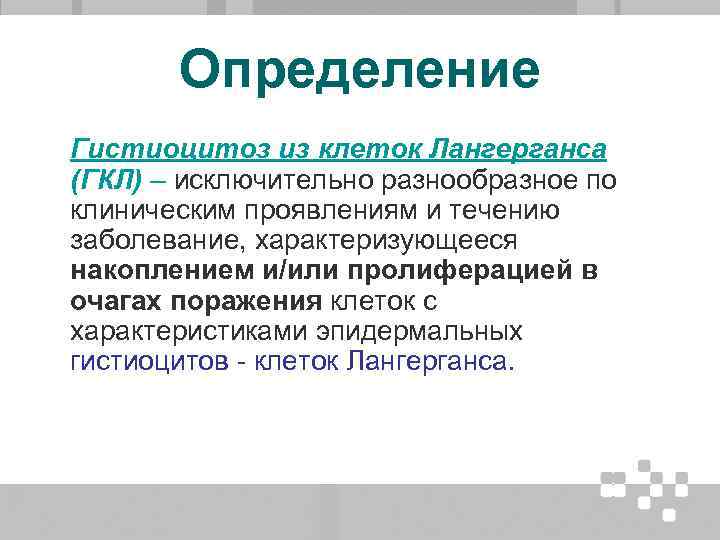 Определение

Гистиоцитоз из клеток Лангерганса (ГКЛ) – исключительно разнообразное по клиническим проявлениям и течению заболевание, характеризующееся накоплением и/или пролиферацией в очагах поражения клеток с характеристиками эпидермальных гистиоцитов - клеток Лангерганса.